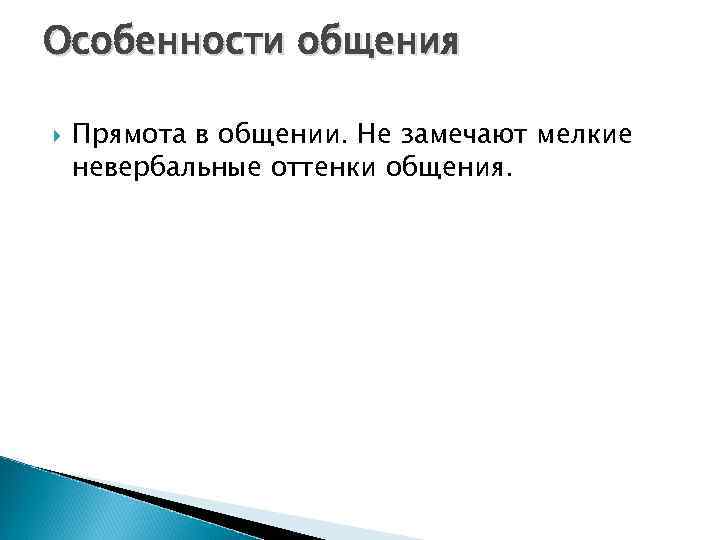 Особенности общения

Прямота в общении. Не замечают мелкие невербальные оттенки общения.